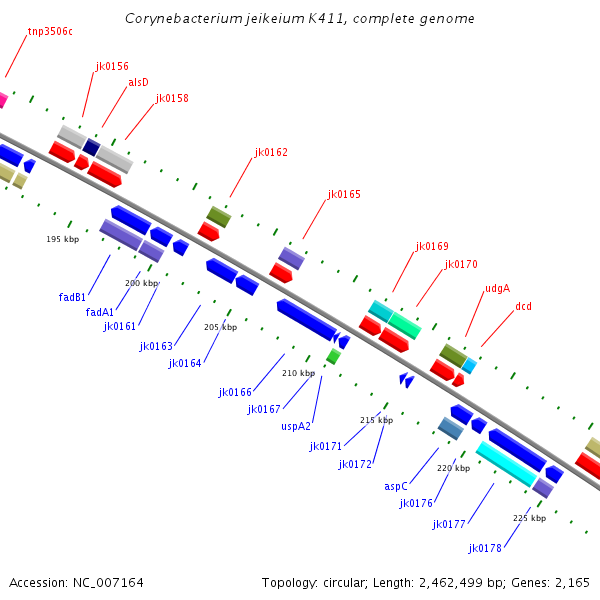 Corynebacterium jeikeium K411, complete genome

tnp3506c
jk0156
alsD
jk0158
jk0162
jk0165
jk0169
jk0170
udgA
dcd

195 kbp
200 kbp
205 kbp
210 kbp
215 kbp
220 kbp
225 kbp

fadB1
fadA1
jk0161
jk0163
jk0164
jk0166
jk0167
uspA2
jk0171
jk0172
aspC
jk0176
jk0177
jk0178

Accession: NC_007164

Topology: circular; Length: 2,462,499 bp; Genes: 2,165